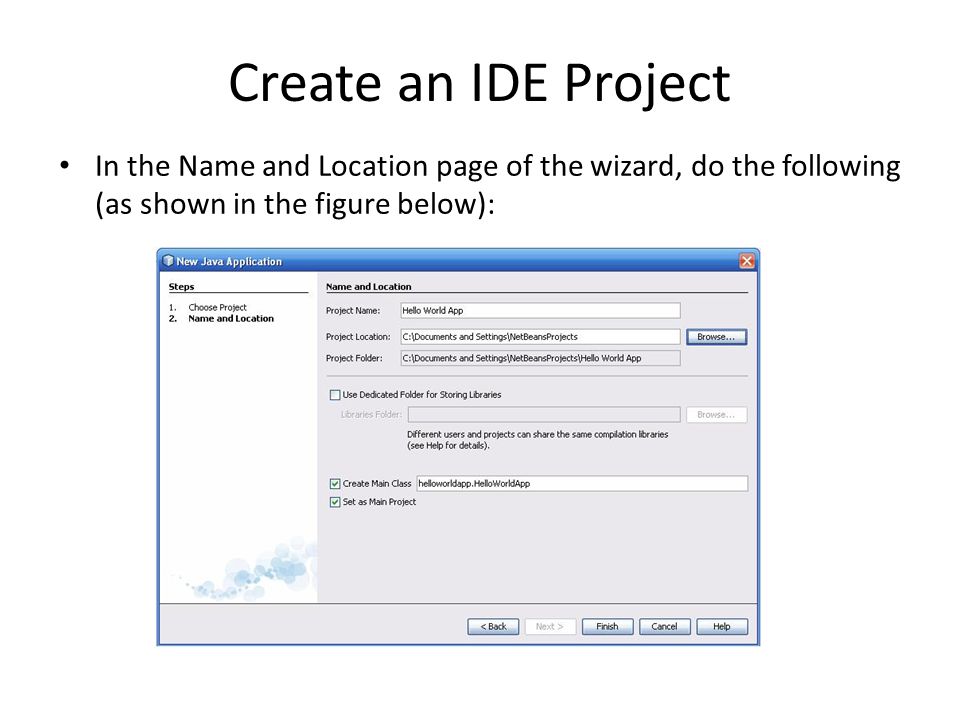 Create an IDE Project

• In the Name and Location page of the wizard, do the following (as shown in the figure below):

New Java Application

Steps

1. Choose Project
2. Name and Location

Name and Location

Project Name: Hello World App

Project Location: C:\Documents and Settings\NetBeansProjects Browse...

Project Folder: C:\Documents and Settings\NetBeansProjects\Hello World App

Use Dedicated Folder for Storing Libraries

Libraries Folder: Browse...

Different users and projects can share the same compilation libraries (see Help for details).

Create Main Class helloworldapp.HelloWorldApp

Set as Main Project

< Back Next > Finish Cancel Help